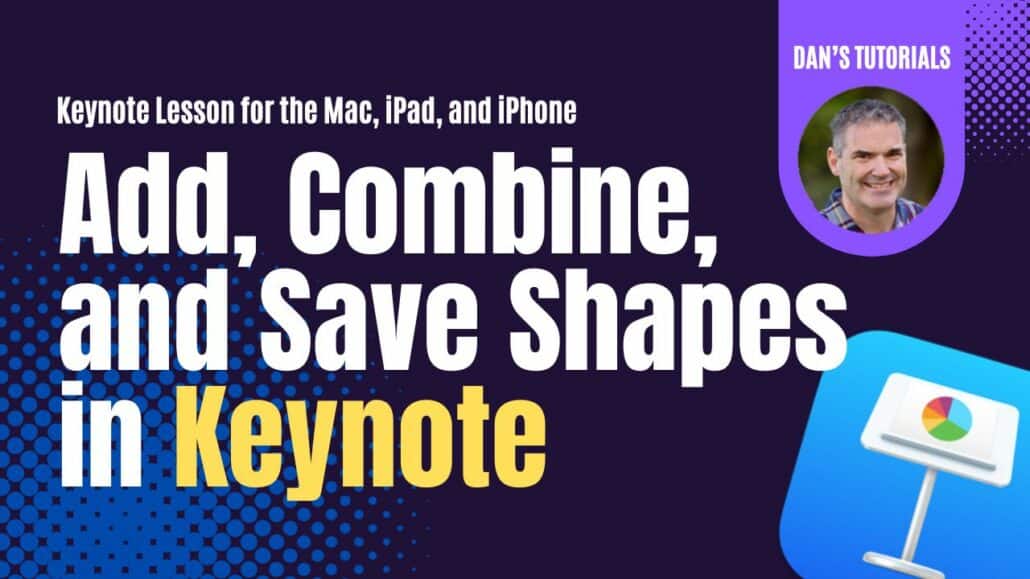 DAN'S TUTORIALS

Keynote Lesson for the Mac, iPad, and iPhone

Add, Combine, and Save Shapes in Keynote